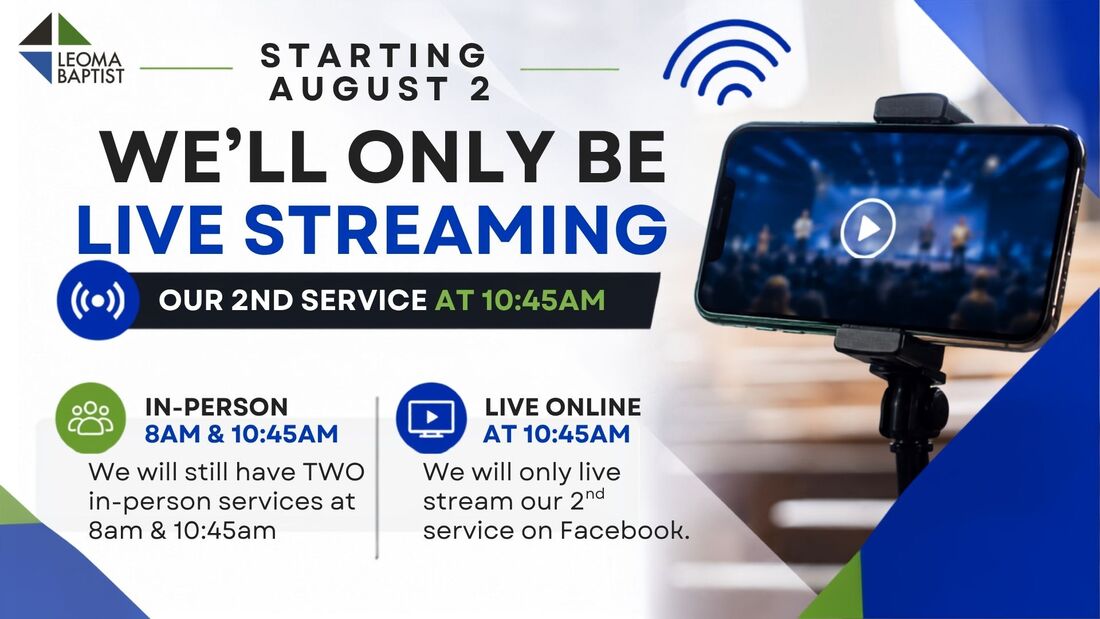 LEOMA BAPTIST

STARTING AUGUST 2

WE'LL ONLY BE LIVE STREAMING

OUR 2ND SERVICE AT 10:45AM

IN-PERSON
8AM & 10:45AM
We will still have TWO in-person services at 8am & 10:45am

LIVE ONLINE
AT 10:45AM
We will only live stream our 2$^{nd}$ service on Facebook.